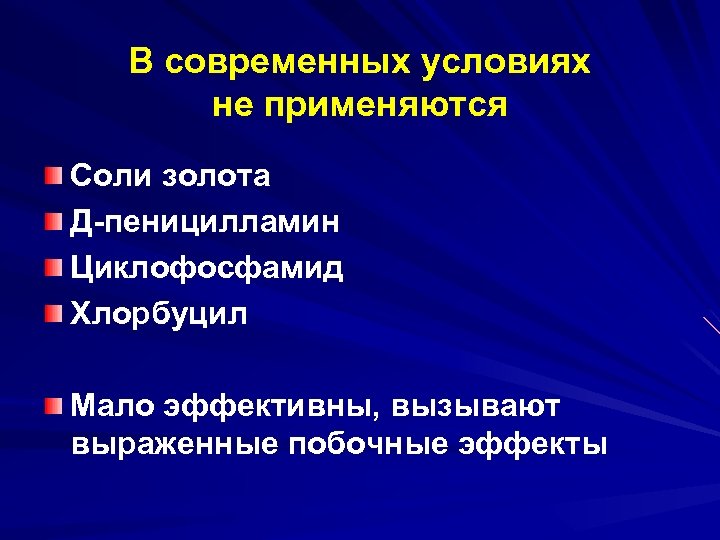 В современных условиях не применяются

Соли золота

Д-пеницилламин

Циклофосфамид

Хлорбуцил

Мало эффективны, вызывают выраженные побочные эффекты